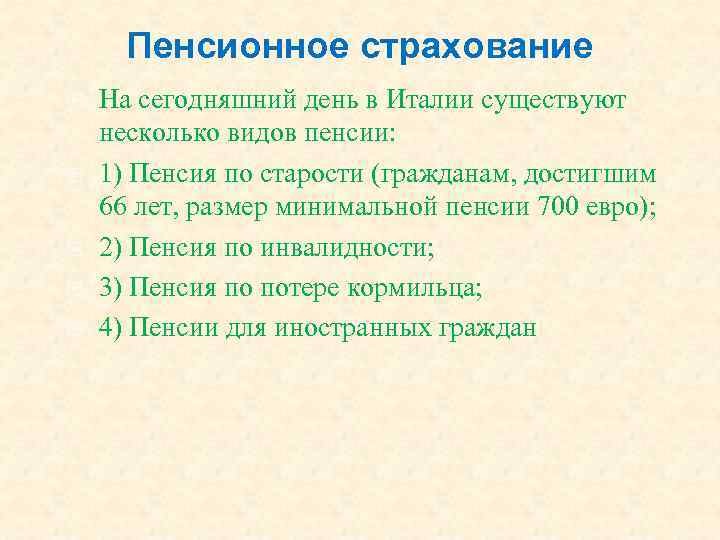 Пенсионное страхование

На сегодняшний день в Италии существуют несколько видов пенсии:

1) Пенсия по старости (гражданам, достигшим 66 лет, размер минимальной пенсии 700 евро);

2) Пенсия по инвалидности;

3) Пенсия по потере кормильца;

4) Пенсии для иностранных граждан